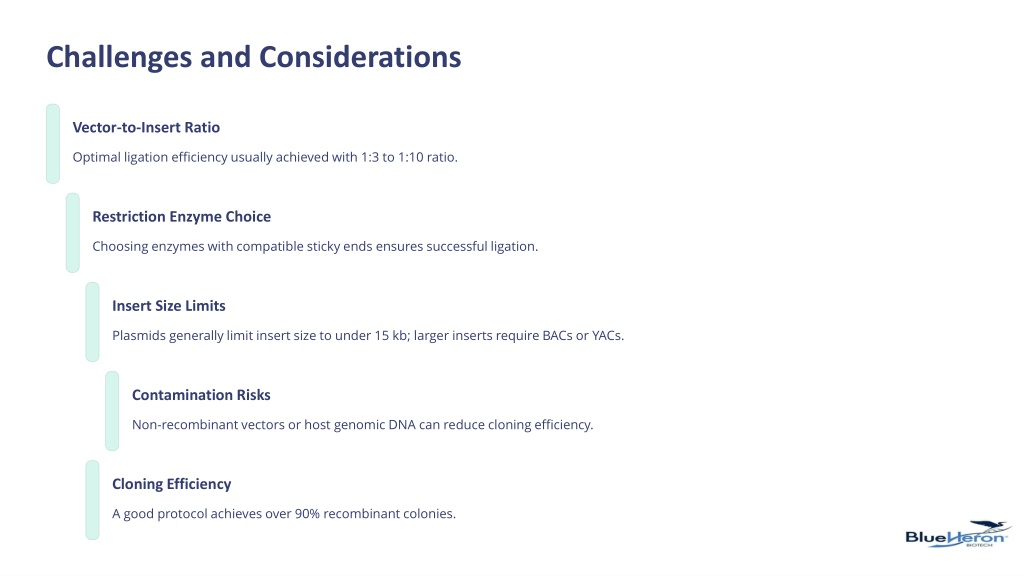 Challenges and Considerations

Vector-to-Insert Ratio

Optimal ligation efficiency usually achieved with 1:3 to 1:10 ratio.

Restriction Enzyme Choice

Choosing enzymes with compatible sticky ends ensures successful ligation.

Insert Size Limits

Plasmids generally limit insert size to under 15 kb; larger inserts require BACs or YACs.

Contamination Risks

Non-recombinant vectors or host genomic DNA can reduce cloning efficiency.

Cloning Efficiency

A good protocol achieves over 90% recombinant colonies.

BlueHeron BIOTECH